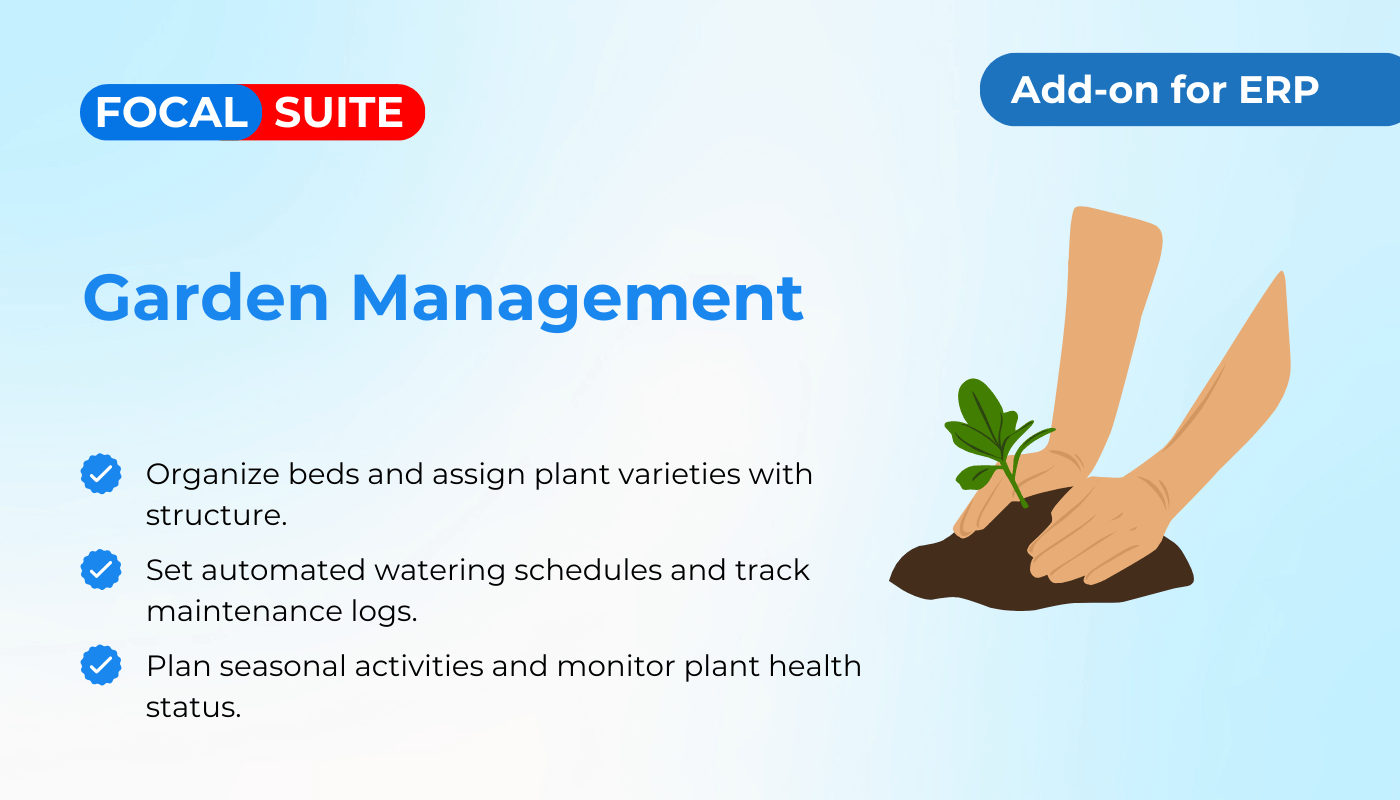 FOCAL SUITE

Add-on for ERP

Garden Management

Organize beds and assign plant varieties with structure.

Set automated watering schedules and track maintenance logs.

Plan seasonal activities and monitor plant health status.